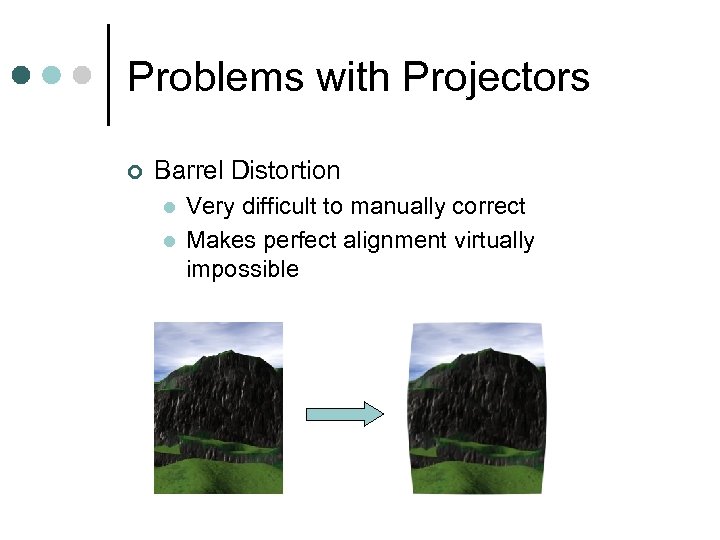 Problems with Projectors

Barrel Distortion
Very difficult to manually correct
Makes perfect alignment virtually impossible